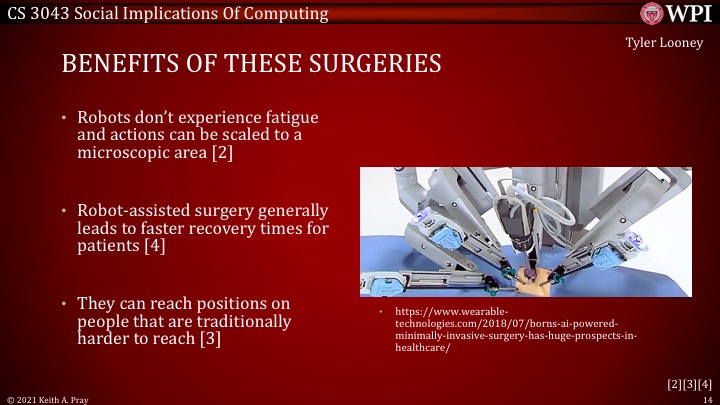 CS 3043 Social Implications Of Computing

WPI

Tyler Looney

BENEFITS OF THESE SURGERIES

• Robots don't experience fatigue and actions can be scaled to a microscopic area [2]

• Robot-assisted surgery generally leads to faster recovery times for patients [4]

• They can reach positions on people that are traditionally harder to reach [3]

• https://www.wearable-technologies.com/2018/07/borns-ai-powered-minimally-invasive-surgery-has-huge-prospects-in-healthcare/

[2][3][4]

© 2021 Keith A. Pray

14